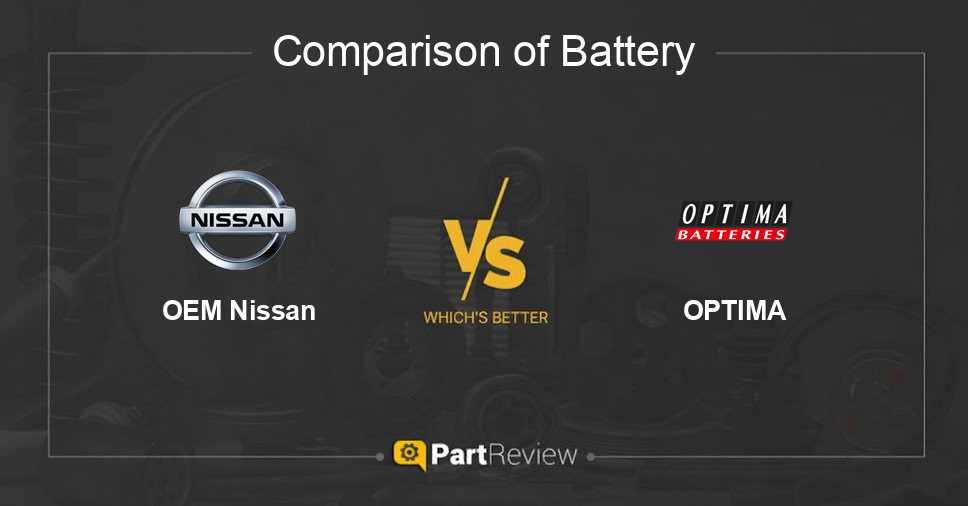 Comparison of Battery

NISSAN

OEM Nissan

VS

WHICH'S BETTER

OPTIMA
BATTERIES

OPTIMA

PartReview